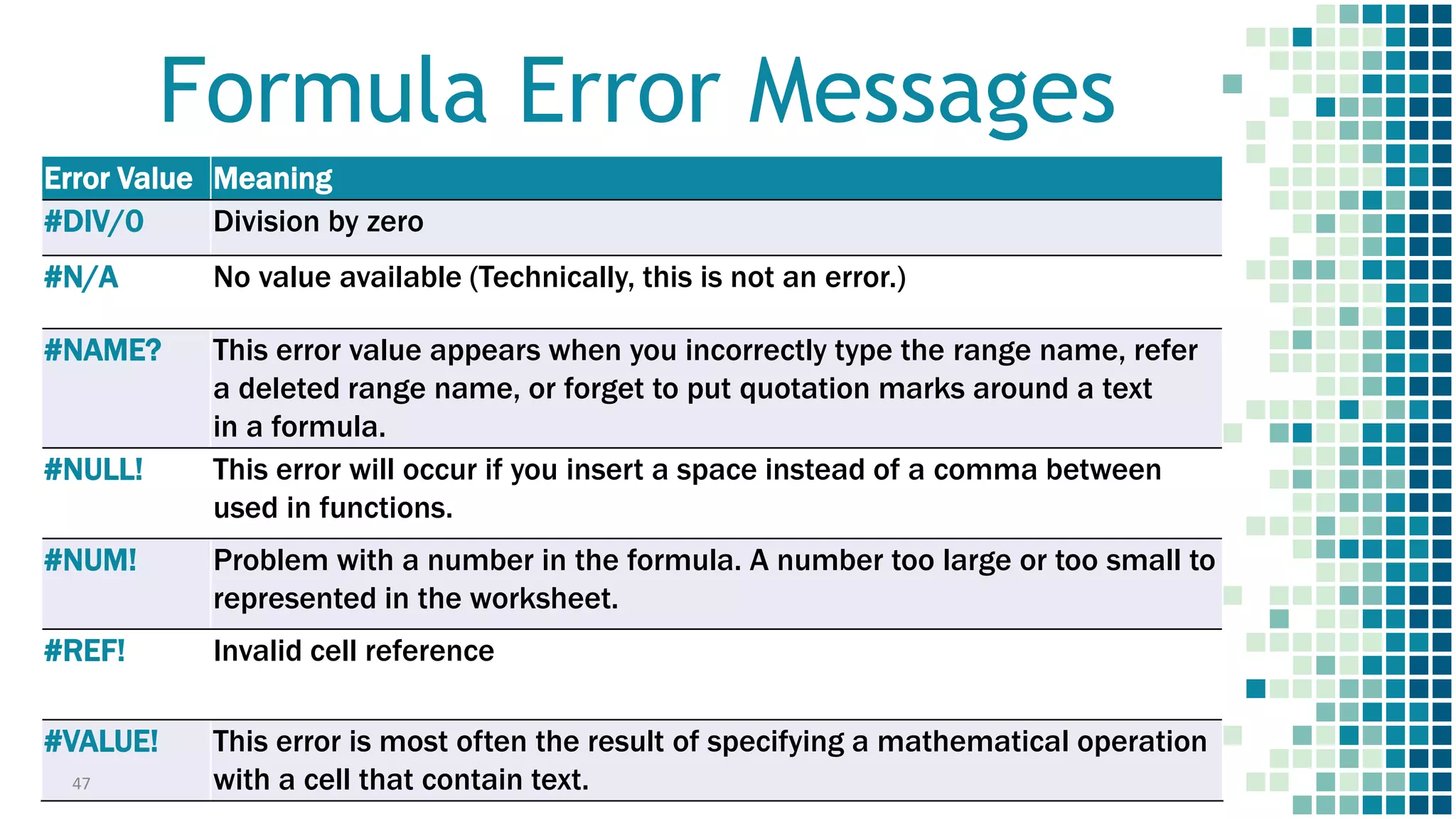 Formula Error Messages

| Error Value | Meaning |
|---|---|
| #DIV/0 | Division by zero |
| #N/A | No value available (Technically, this is not an error.) |
| #NAME? | This error value appears when you incorrectly type the range name, refer a deleted range name, or forget to put quotation marks around a text in a formula. |
| #NULL! | This error will occur if you insert a space instead of a comma between used in functions. |
| #NUM! | Problem with a number in the formula. A number too large or too small to represented in the worksheet. |
| #REF! | Invalid cell reference |
| #VALUE! | This error is most often the result of specifying a mathematical operation with a cell that contain text. |

47